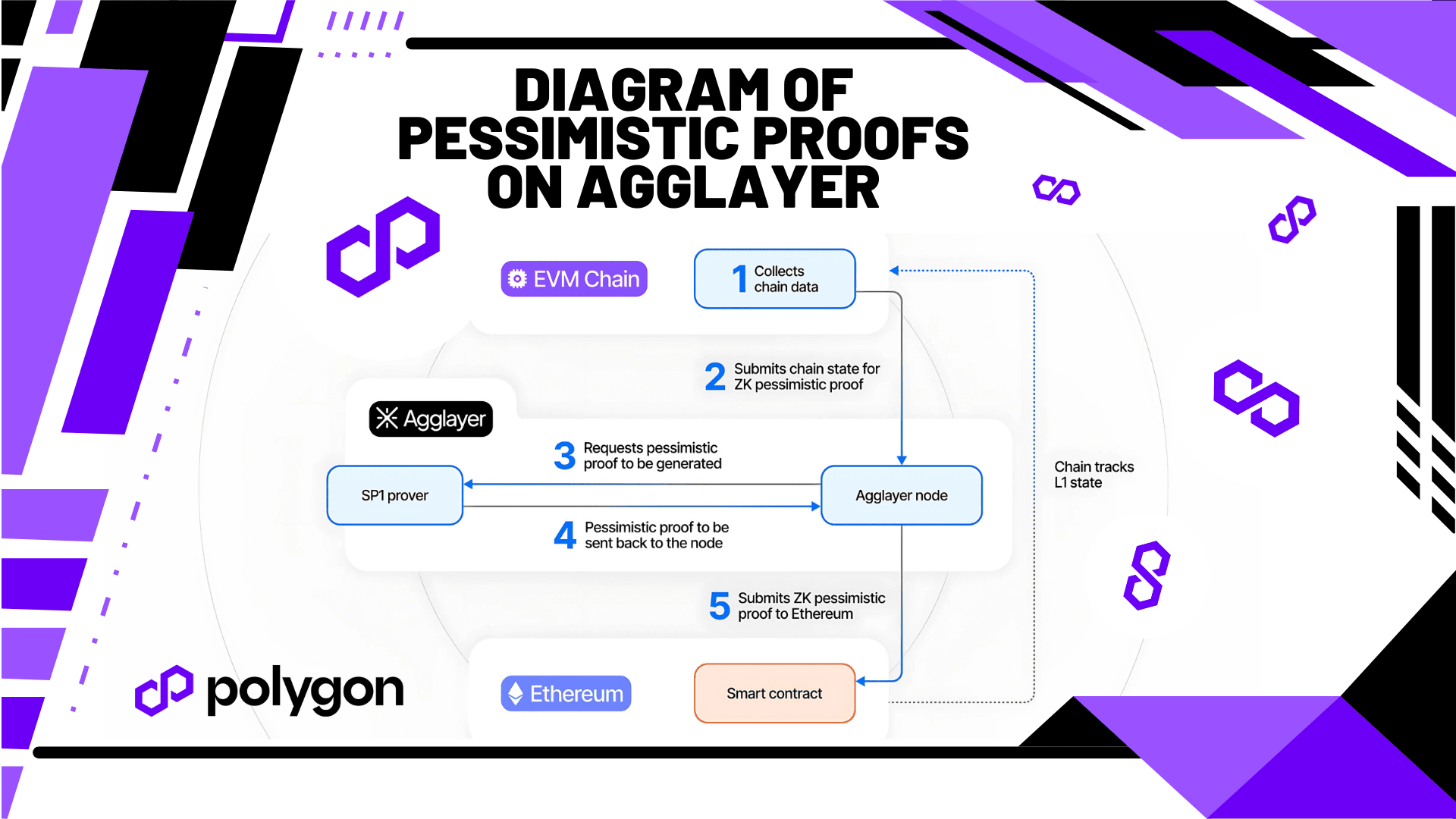 DIAGRAM OF PESSIMISTIC PROOFS ON AGGLAYER

EVM Chain

1 Collects chain data

2 Submits chain state for ZK pessimistic proof

Agglayer

3 Requests pessimistic proof to be generated

SP1 prover

Agglayer node

4 Pessimistic proof to be sent back to the node

Chain tracks L1 state

5 Submits ZK pessimistic proof to Ethereum

Ethereum

Smart contract

polygon